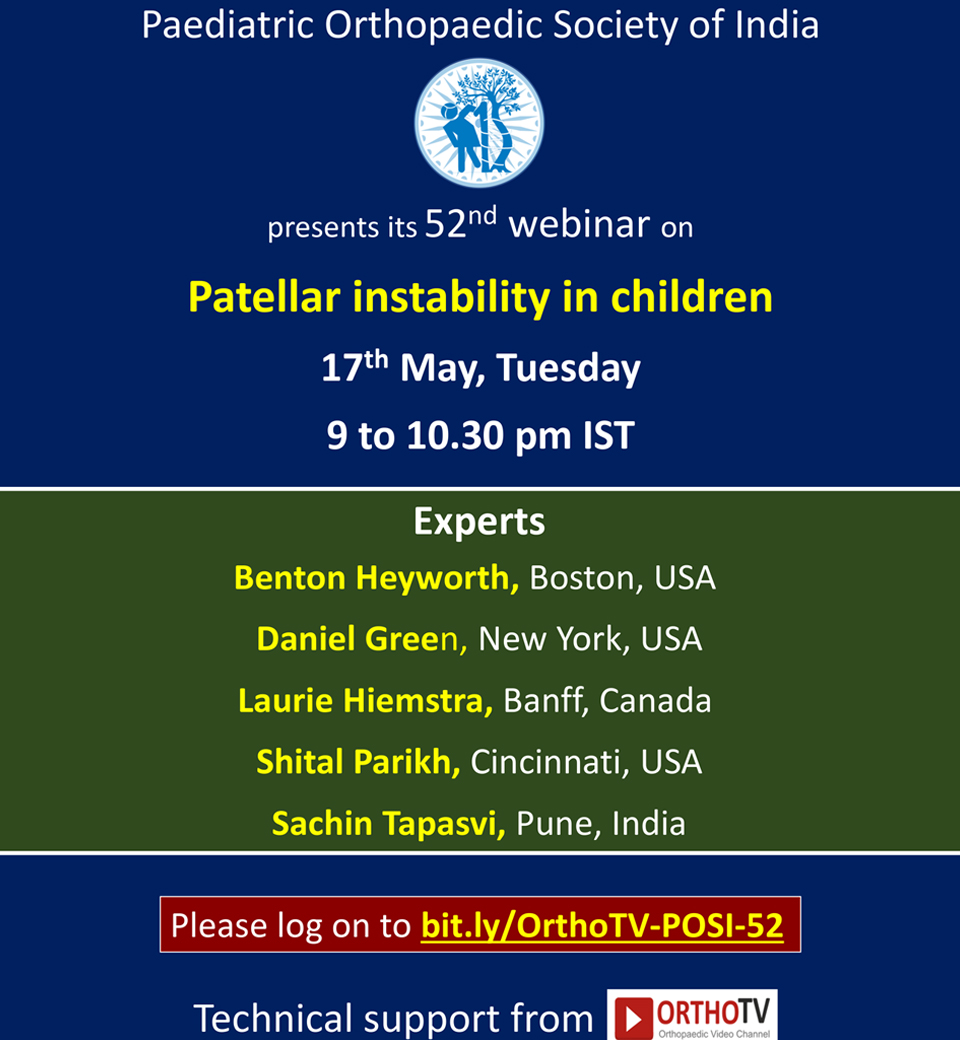 Paediatric Orthopaedic Society of India

presents its 52$^{nd}$ webinar on

Patellar instability in children

17$^{th}$ May, Tuesday

9 to 10.30 pm IST

Experts

Benton Heyworth, Boston, USA

Daniel Green, New York, USA

Laurie Hiemstra, Banff, Canada

Shital Parikh, Cincinnati, USA

Sachin Tapasvi, Pune, India

Please log on to bit.ly/OrthoTV-POSI-52

Technical support from ORTHOTV Orthopaedic Video Channel